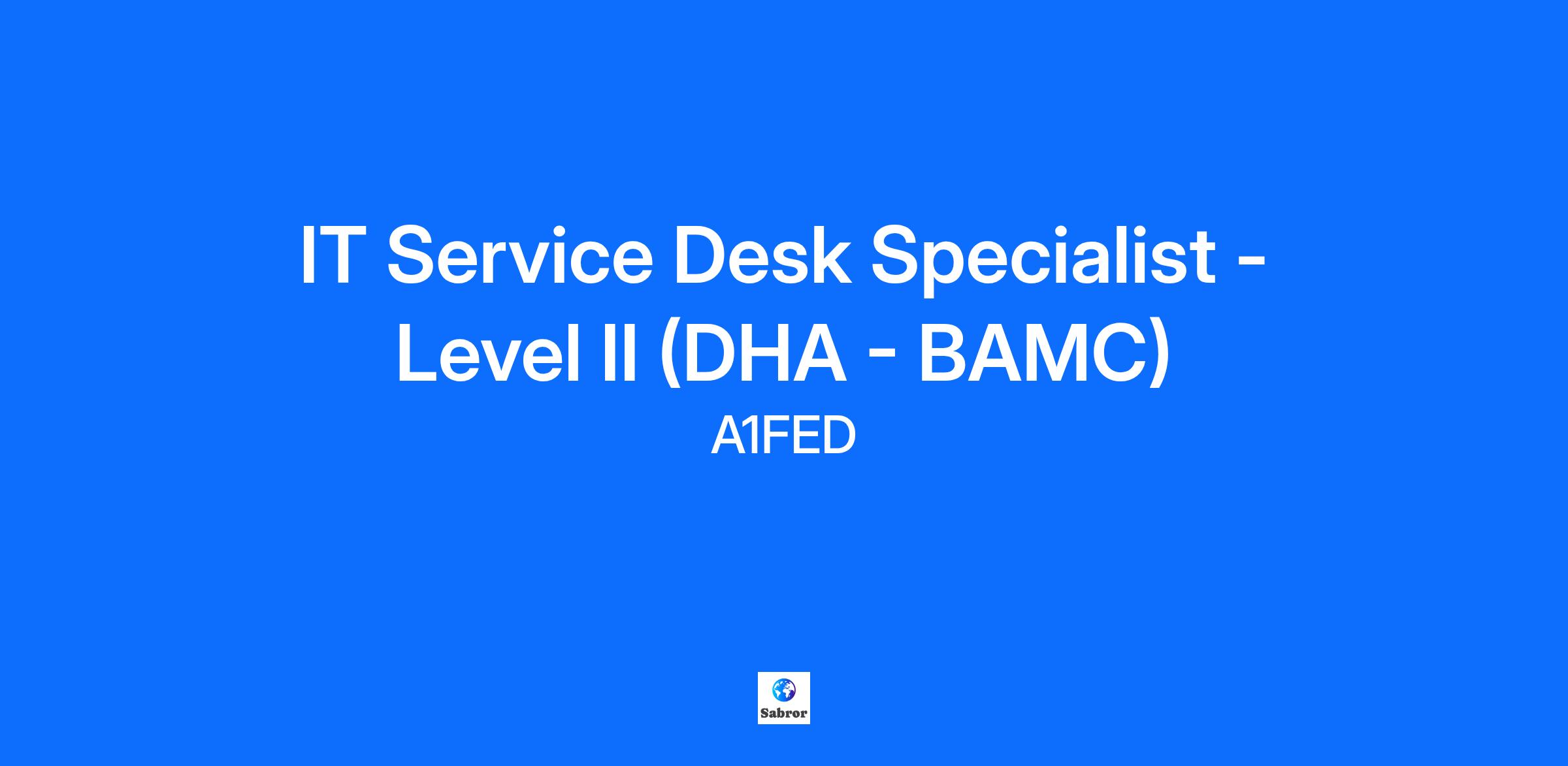 IT Service Desk Specialist - Level II (DHA - BAMC)

A1FED

Sabror